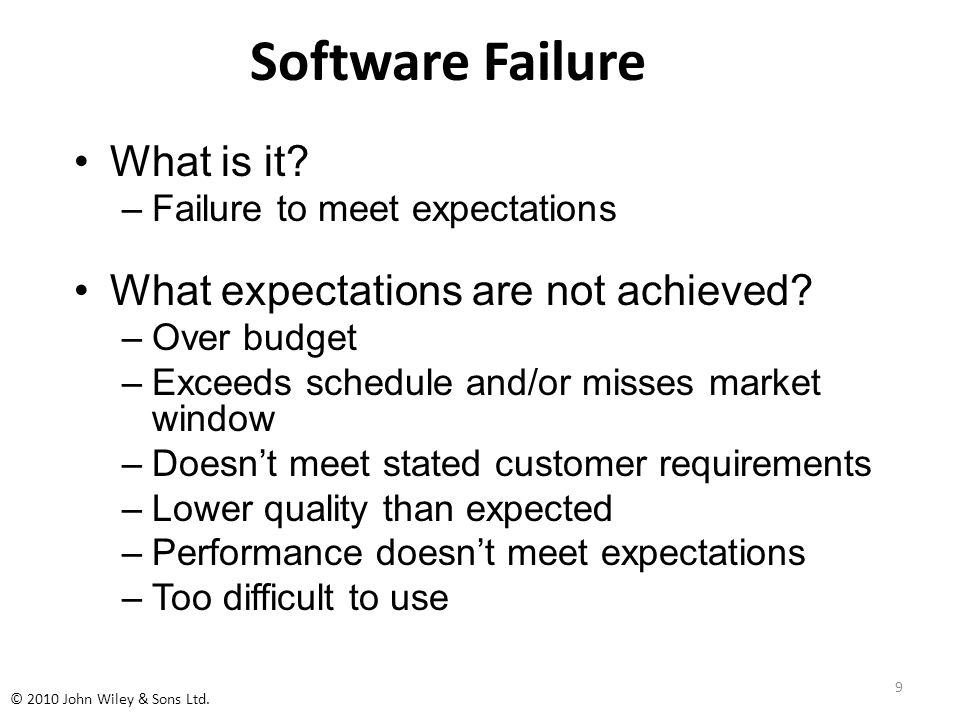 Software Failure

• What is it?
– Failure to meet expectations

• What expectations are not achieved?
– Over budget
– Exceeds schedule and/or misses market window
– Doesn’t meet stated customer requirements
– Lower quality than expected
– Performance doesn’t meet expectations
– Too difficult to use

9

© 2010 John Wiley & Sons Ltd.